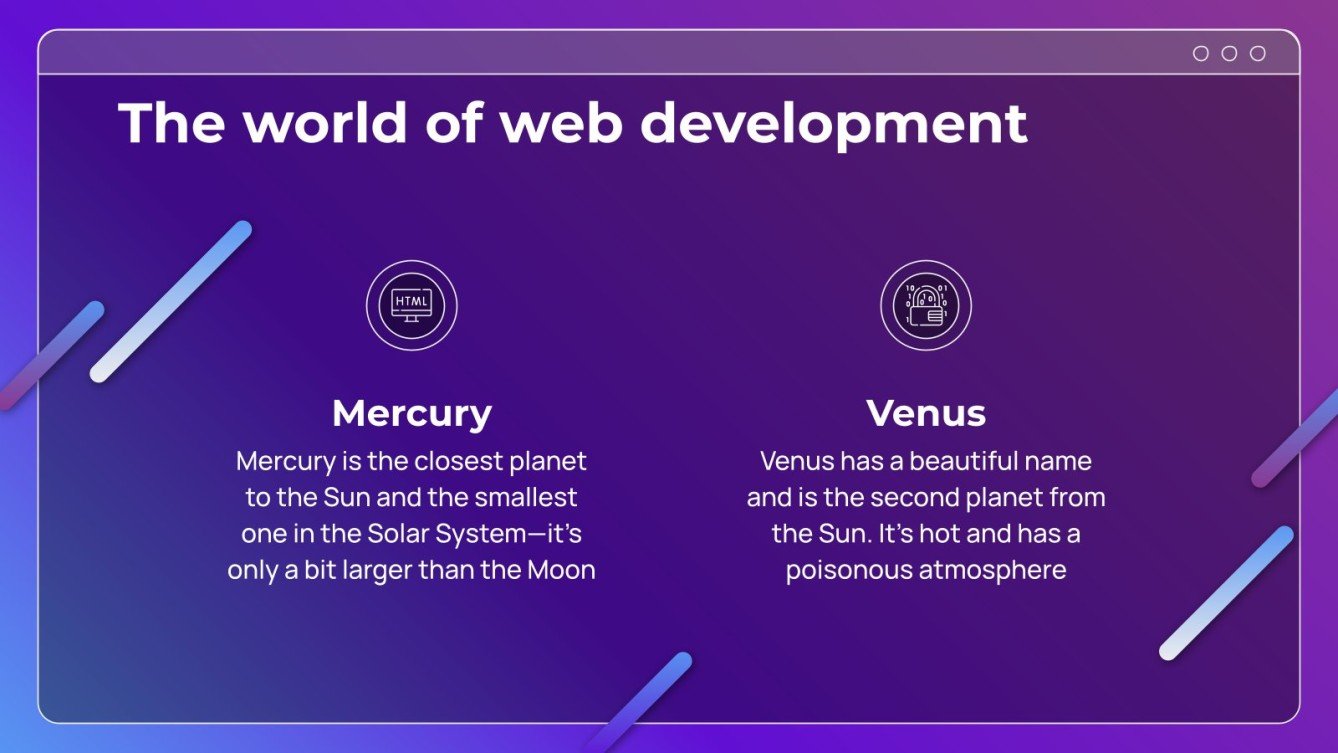 The world of web development

HTML

Mercury

Mercury is the closest planet to the Sun and the smallest one in the Solar System—it's only a bit larger than the Moon

Venus

Venus has a beautiful name and is the second planet from the Sun. It's hot and has a poisonous atmosphere